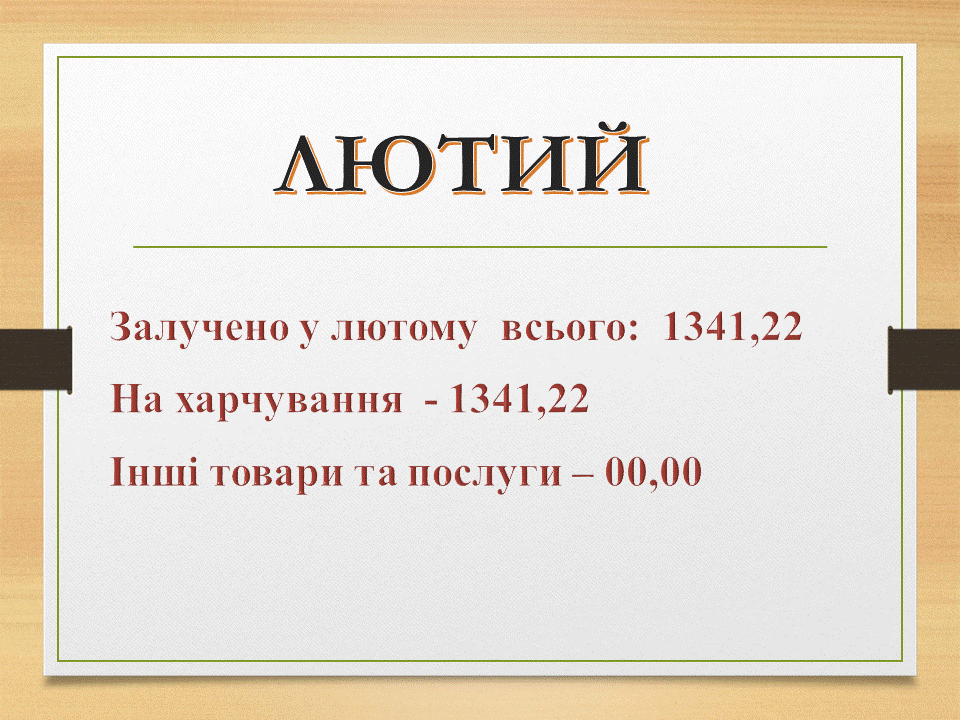 ЛЮТИЙ

Залучено у лютому всього: 1341,22

На харчування - 1341,22

Інші товари та послуги – 00,00